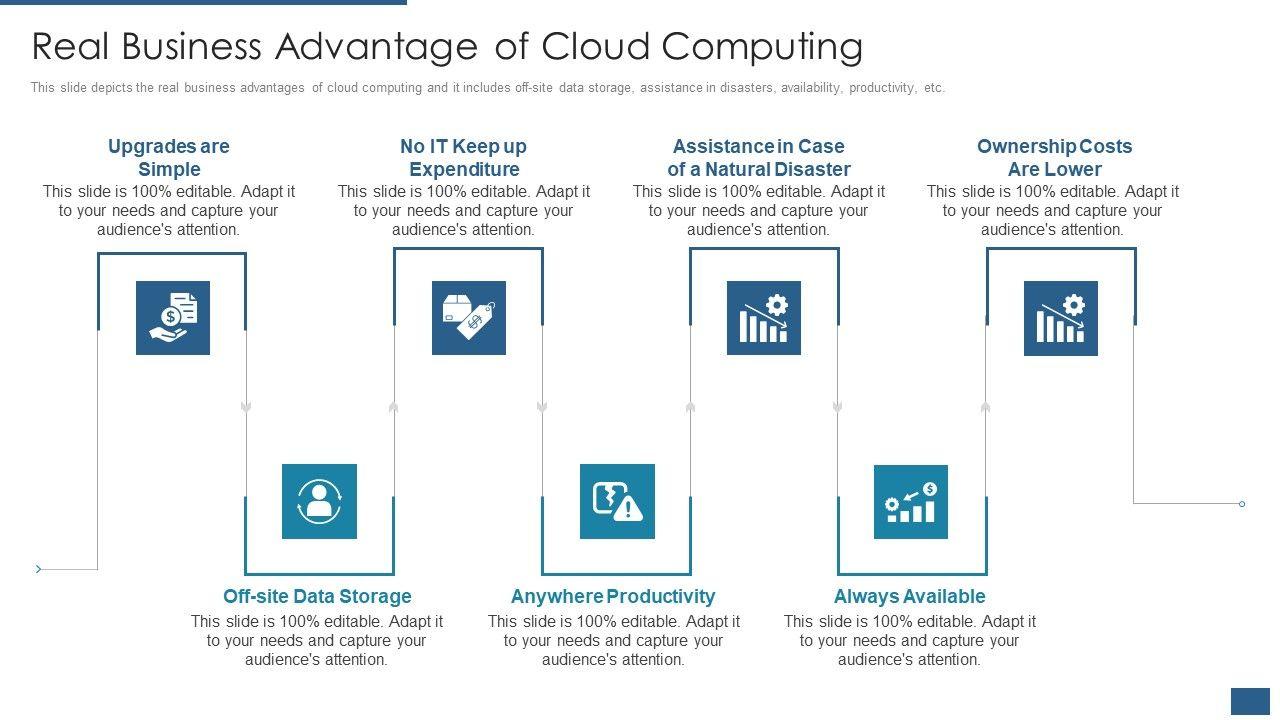 Real Business Advantage of Cloud Computing

This slide depicts the real business advantages of cloud computing and it includes off-site data storage, assistance in disasters, availability, productivity, etc.

Upgrades are Simple
This slide is 100% editable. Adapt it to your needs and capture your audience's attention.

No IT Keep up Expenditure
This slide is 100% editable. Adapt it to your needs and capture your audience's attention.

Assistance in Case of a Natural Disaster
This slide is 100% editable. Adapt it to your needs and capture your audience's attention.

Ownership Costs Are Lower
This slide is 100% editable. Adapt it to your needs and capture your audience's attention.

Off-site Data Storage
This slide is 100% editable. Adapt it to your needs and capture your audience's attention.

Anywhere Productivity
This slide is 100% editable. Adapt it to your needs and capture your audience's attention.

Always Available
This slide is 100% editable. Adapt it to your needs and capture your audience's attention.